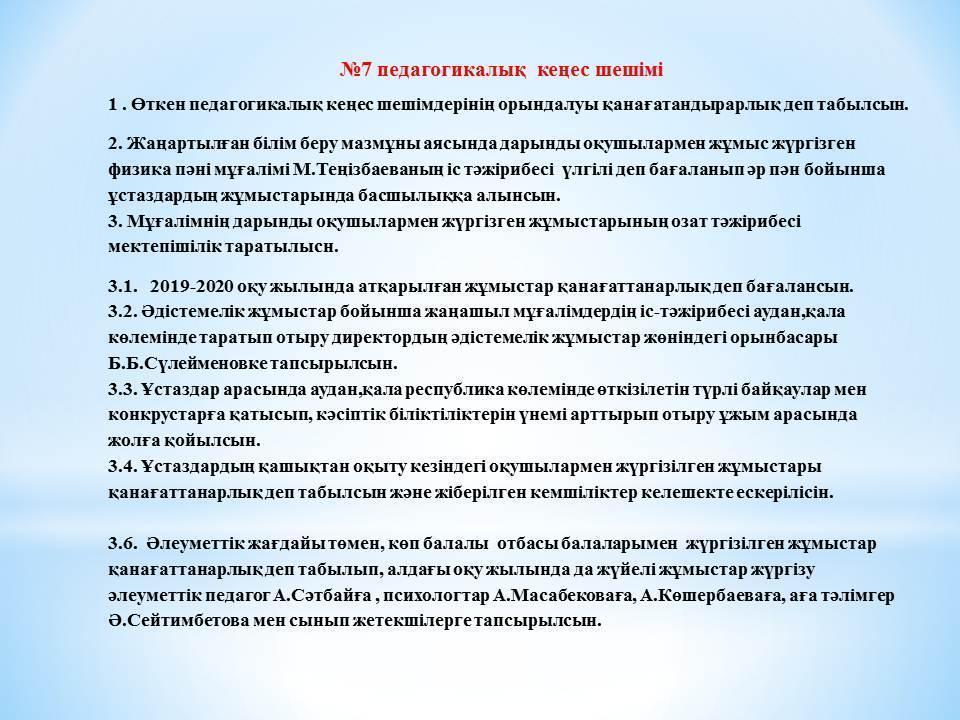 №7 педагогикалық кеңес шешімі

1 . Өткен педагогикалық кеңес шешімдерінің орындалуы қанағатандырарлық деп табылсын.

2. Жаңартылған білім беру мазмұны аясында дарынды оқушылармен жұмыс жүргізген физика пәні мұғалімі М.Теңізбаеваның іс тәжірибесі үлгілі деп бағаланып әр пән бойынша ұстаздардың жұмыстарында басшылыққа алынсын.
3. Мұғалімнің дарынды оқушылармен жүргізген жұмыстарының озат тәжірибесі мектепішілік таратылысн.

3.1. 2019-2020 оқу жылында атқарылған жұмыстар қанағаттанарлық деп бағалансын.
3.2. Әдістемелік жұмыстар бойынша жаңашыл мұғалімдердің іс-тәжірибесі аудан,қала көлемінде таратып отыру директордың әдістемелік жұмыстар жөніндегі орынбасары Б.Б.Сүлейменовке тапсырылсын.
3.3. Ұстаздар арасында аудан,қала республика көлемінде өткізілетін түрлі байқаулар мен конкрустарға қатысып, кәсіптік біліктіліктерін үнемі арттырып отыру ұжым арасында жолға қойылсын.
3.4. Ұстаздардың қашықтан оқыту кезіндегі оқушылармен жүргізілген жұмыстары қанағаттанарлық деп табылсын және жіберілген кемшіліктер келешекте ескерілісін.

3.6. Әлеуметтік жағдайы төмен, көп балалы отбасы балаларымен жүргізілген жұмыстар қанағаттанарлық деп табылып, алдағы оқу жылында да жүйелі жұмыстар жүргізу әлеуметтік педагог А.Сәтбайға , психологтар А.Масабековаға, А.Көшербаеваға, аға тәлімгер Ә.Сейтимбетова мен сынып жетекшілерге тапсырылсын.